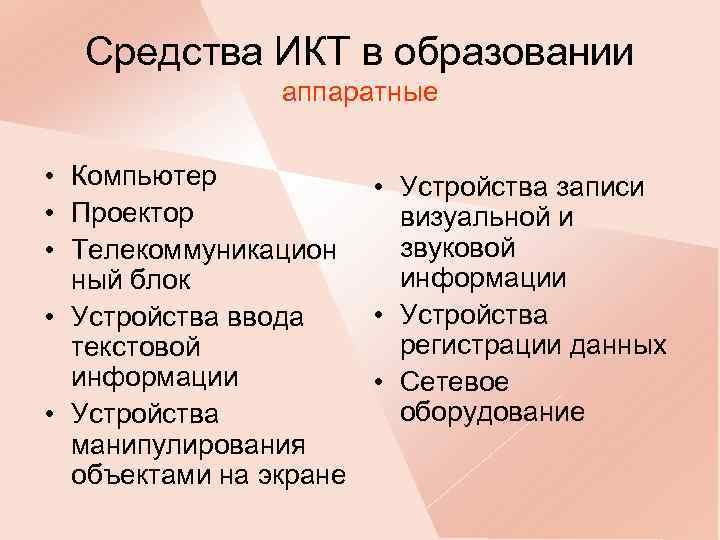 Средства ИКТ в образовании
аппаратные

• Компьютер
• Проектор
• Телекоммуникационный блок
• Устройства ввода текстовой информации
• Устройства манипулирования объектами на экране

• Устройства записи визуальной и звуковой информации
• Устройства регистрации данных
• Сетевое оборудование